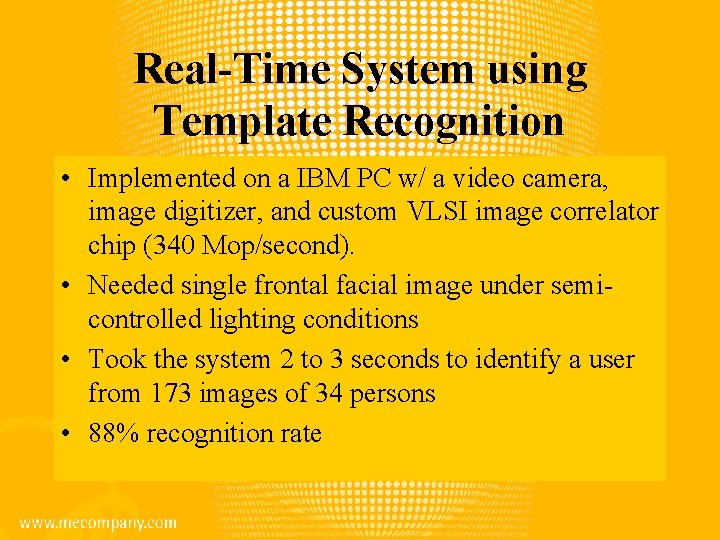 Real-Time System using Template Recognition

• Implemented on a IBM PC w/ a video camera, image digitizer, and custom VLSI image correlator chip (340 Mop/second).

• Needed single frontal facial image under semi-controlled lighting conditions

• Took the system 2 to 3 seconds to identify a user from 173 images of 34 persons

• 88% recognition rate

www.mecompany.com